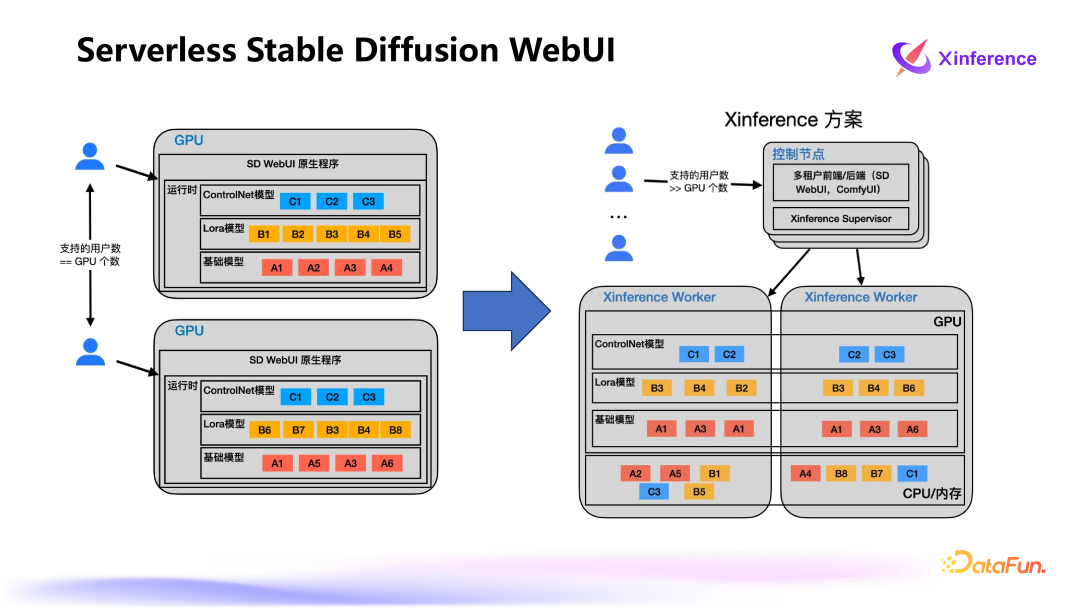 Serverless Stable Diffusion WebUI

Xinference

GPU

SD WebUI 原生程序

运行时

ControlNet模型 C1 C2 C3

Lora模型 B1 B2 B3 B4 B5

基础模型 A1 A2 A3 A4

支持的用户数
== GPU 个数

GPU

SD WebUI 原生程序

运行时

ControlNet模型 C1 C2 C3

Lora模型 B6 B7 B3 B4 B8

基础模型 A1 A5 A3 A6

Xinference 方案

...

支持的用户数
>> GPU 个数

控制节点

多租户前端/后端（SD WebUI，ComfyUI）

Xinference Supervisor

Xinference Worker

Xinference Worker

GPU

ControlNet模型 C1 C2 C2 C3

Lora模型 B3 B4 B2 B3 B4 B6

基础模型 A1 A3 A1 A1 A3 A6

A2 A5 B1 C3 B5

A4 B8 B7 C1

CPU/内存

DataFun.